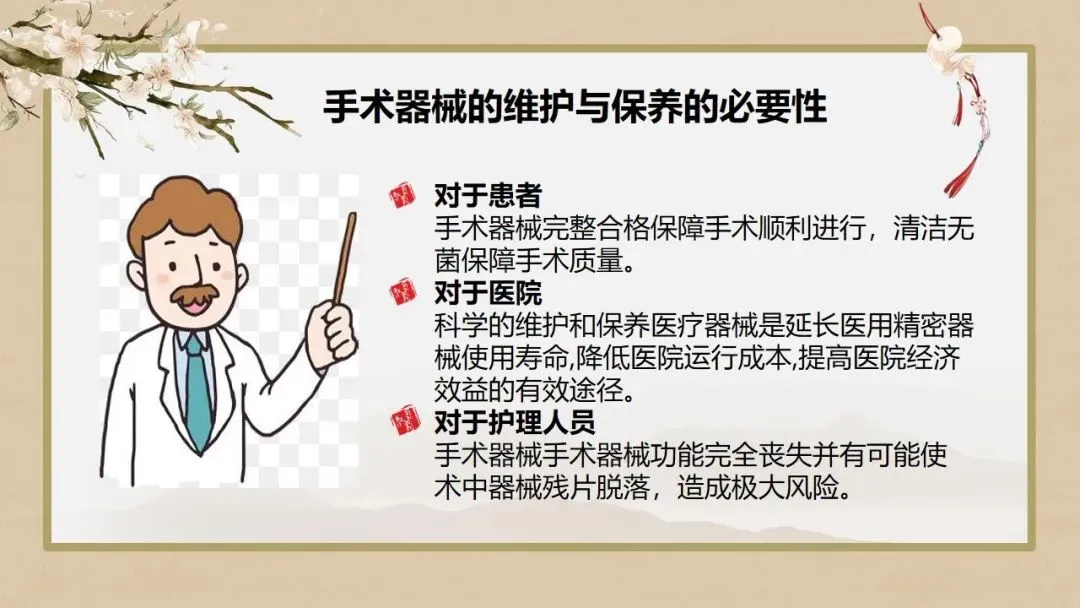 手术器械的维护与保养的必要性

对于患者
手术器械完整合格保障手术顺利进行，清洁无菌保障手术质量。

对于医院
科学的维护和保养医疗器械是延长医用精密器械使用寿命,降低医院运行成本,提高医院经济效益的有效途径。

对于护理人员
手术器械手术器械功能完全丧失并有可能使术中器械残片脱落，造成极大风险。